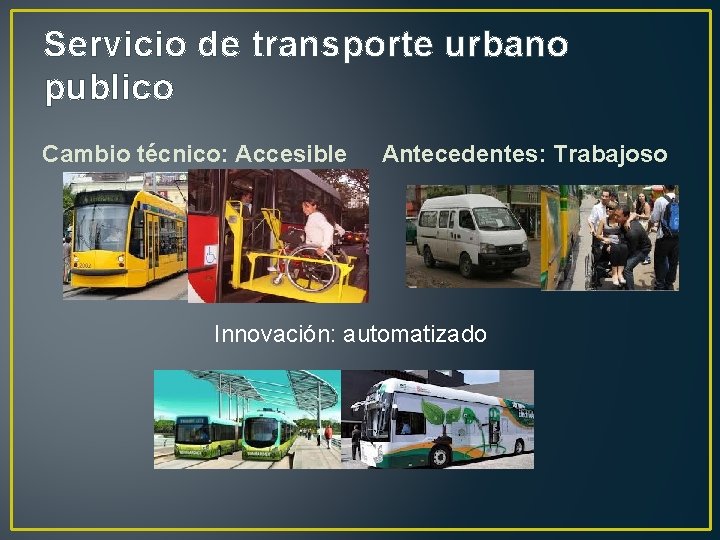 Servicio de transporte urbano publico

Cambio técnico: Accesible

Antecedentes: Trabajoso

Innovación: automatizado